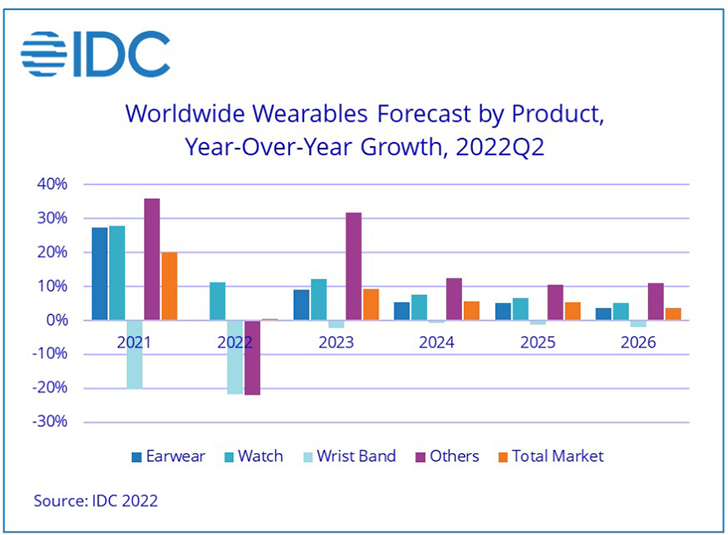 IDC

Worldwide Wearables Forecast by Product, Year-Over-Year Growth, 2022Q2

40%
30%
20%
10%
0%
-10%
-20%
-30%

2021
2022
2023
2024
2025
2026

Earwear
Watch
Wrist Band
Others
Total Market

Source: IDC 2022